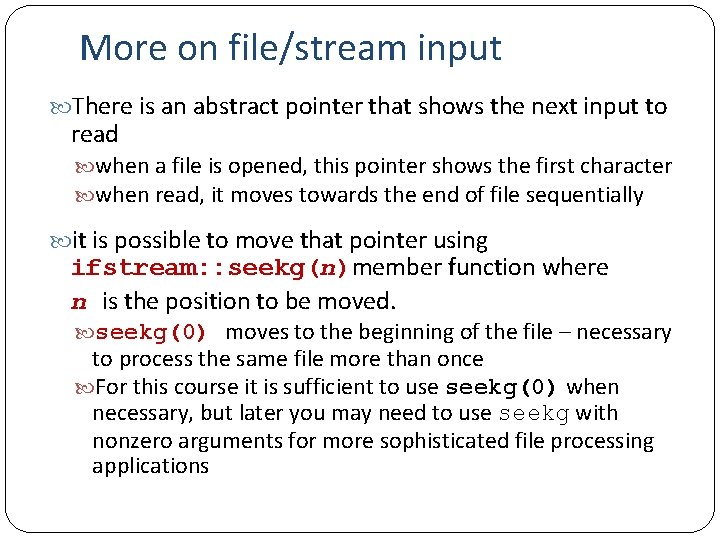 More on file/stream input

There is an abstract pointer that shows the next input to read

when a file is opened, this pointer shows the first character

when read, it moves towards the end of file sequentially

it is possible to move that pointer using ifstream::seekg(n) member function where n is the position to be moved.

seekg(0) moves to the beginning of the file – necessary to process the same file more than once

For this course it is sufficient to use seekg(0) when necessary, but later you may need to use seekg with nonzero arguments for more sophisticated file processing applications